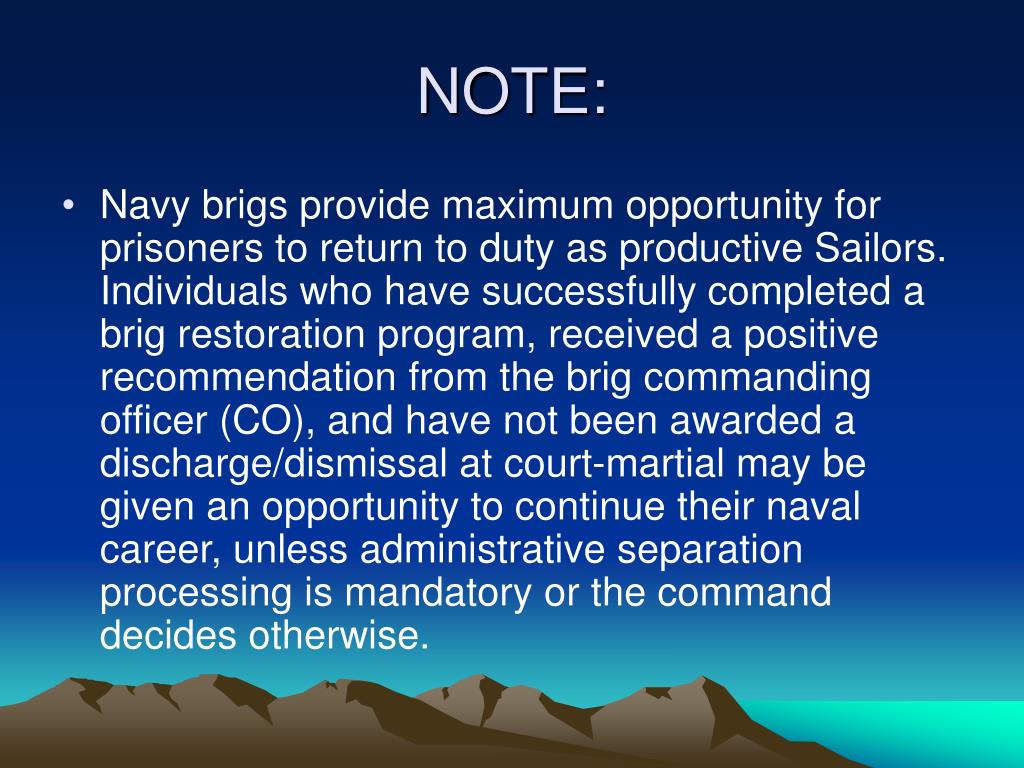 NOTE:

• Navy brigs provide maximum opportunity for prisoners to return to duty as productive Sailors. Individuals who have successfully completed a brig restoration program, received a positive recommendation from the brig commanding officer (CO), and have not been awarded a discharge/dismissal at court-martial may be given an opportunity to continue their naval career, unless administrative separation processing is mandatory or the command decides otherwise.